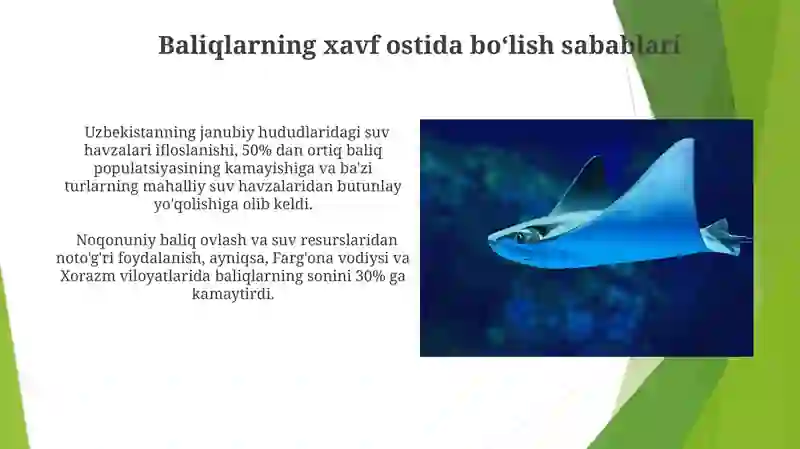 Baliqlarning xavf ostida bo‘lish sabablari

Uzbekistanning janubiy hududlaridagi suv havzalari ifloslanishi, 50% dan ortiq baliq populatsiyasining kamayishiga va ba'zi turlarning mahalliy suv havzalaridan butunlay yo'qolishiga olib keldi.

Noqonuniy baliq ovlash va suv resurslaridan noto'g'ri foydalanish, ayniqsa, Farg'ona vodiysi va Xorazm viloyatlarida baliqlarning sonini 30% ga kamaytirdi.